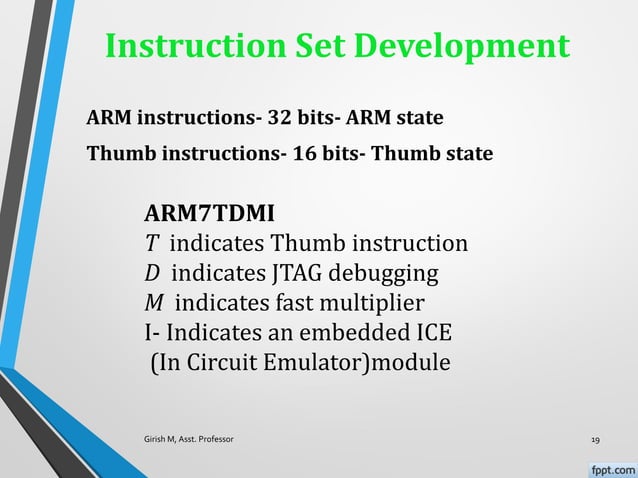 Instruction Set Development

ARM instructions- 32 bits- ARM state

Thumb instructions- 16 bits- Thumb state

ARM7TDMI
$T$ indicates Thumb instruction
$D$ indicates JTAG debugging
$M$ indicates fast multiplier
I- Indicates an embedded ICE (In Circuit Emulator)module

Girish M, Asst. Professor

19

fppt.com